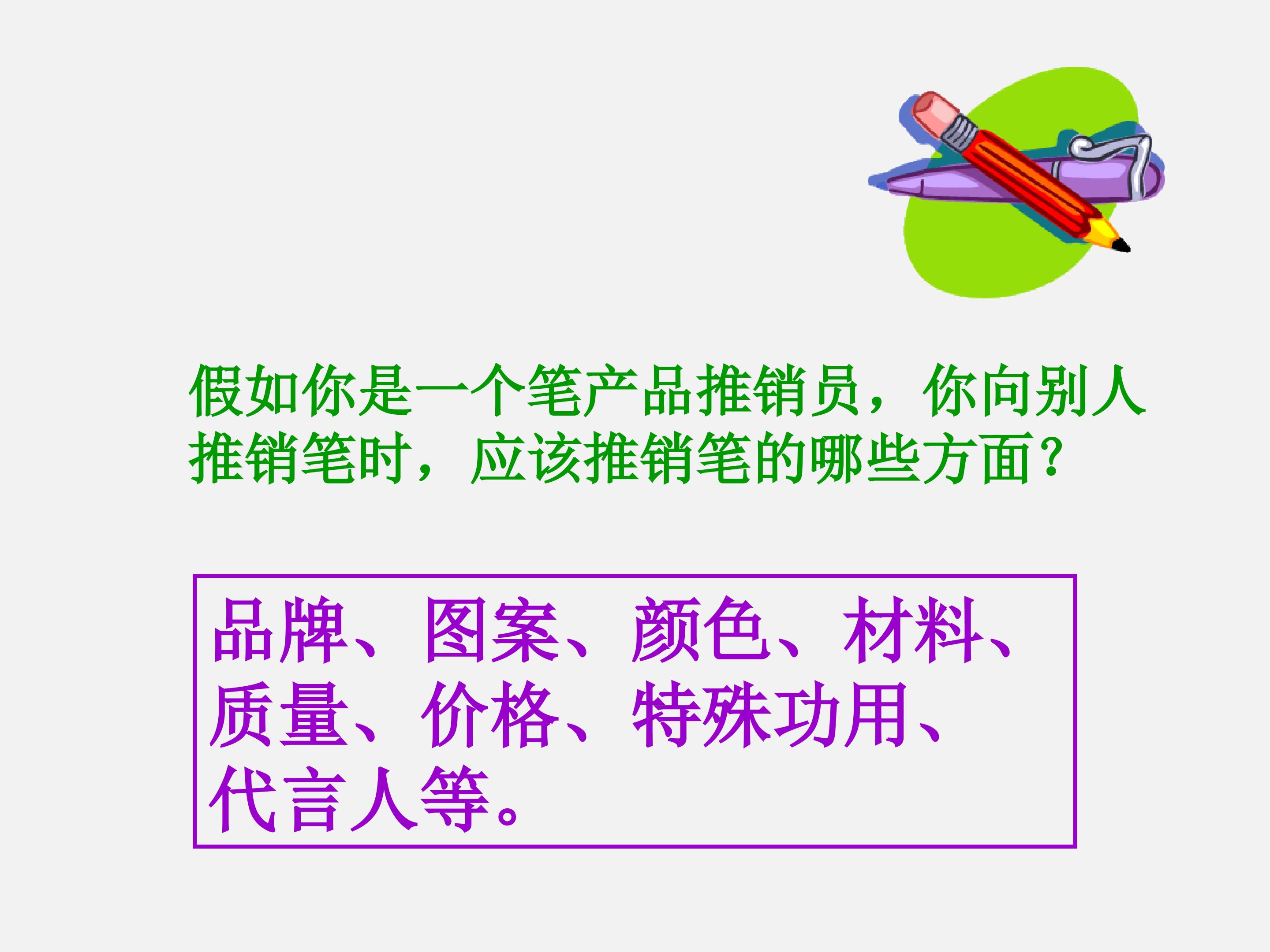 假如你是一个笔产品推销员，你向别人推销笔时，应该推销笔的哪些方面？

品牌、图案、颜色、材料、质量、价格、特殊功用、代言人等。